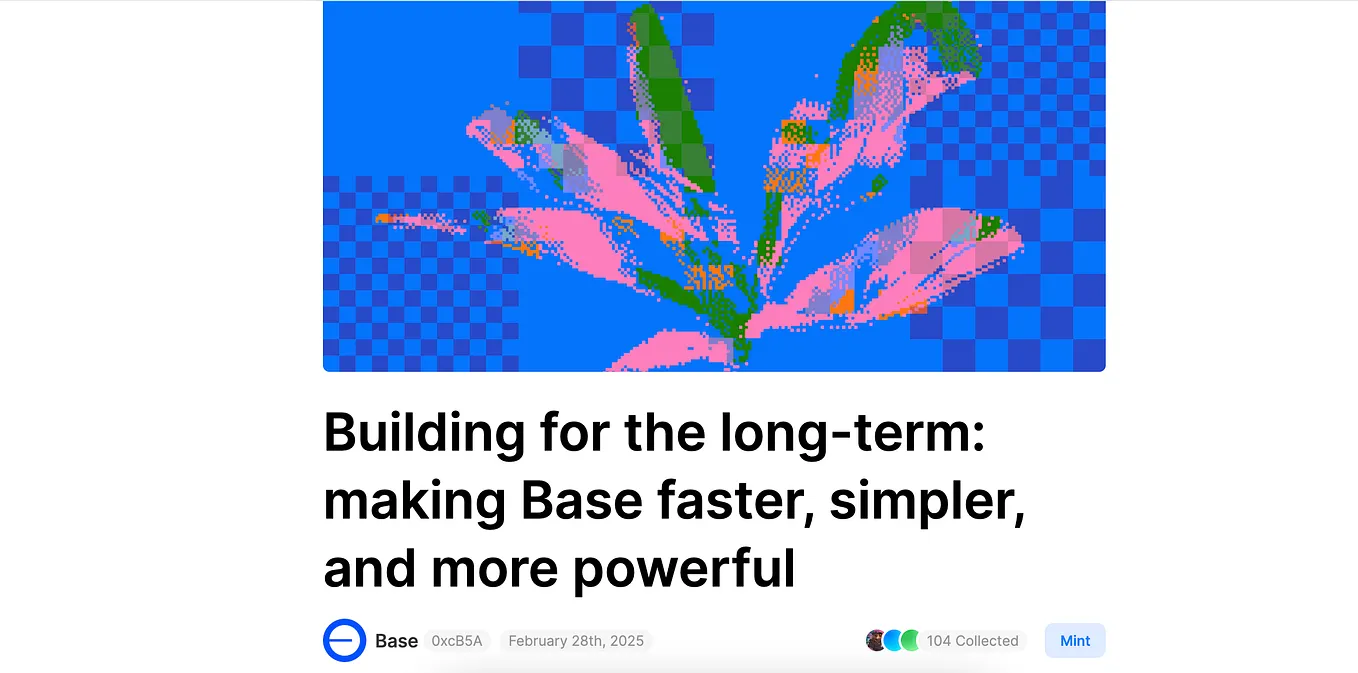 Building for the long-term: making Base faster, simpler, and more powerful

Base 0xcB5A February 28th, 2025 104 Collected Mint